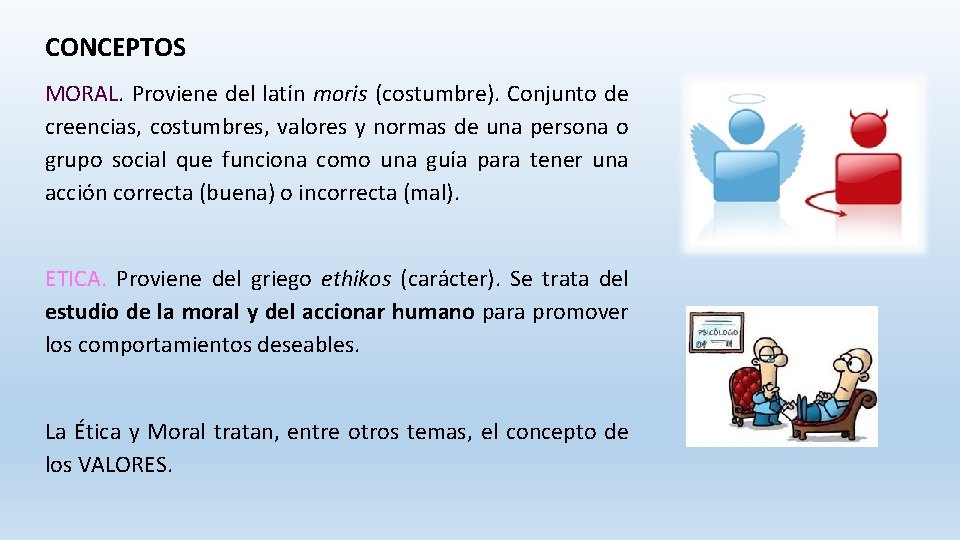 CONCEPTOS

MORAL. Proviene del latín moris (costumbre). Conjunto de creencias, costumbres, valores y normas de una persona o grupo social que funciona como una guía para tener una acción correcta (buena) o incorrecta (mal).

ETICA. Proviene del griego ethikos (carácter). Se trata del estudio de la moral y del accionar humano para promover los comportamientos deseables.

La Ética y Moral tratan, entre otros temas, el concepto de los VALORES.

PSICÓLOGO